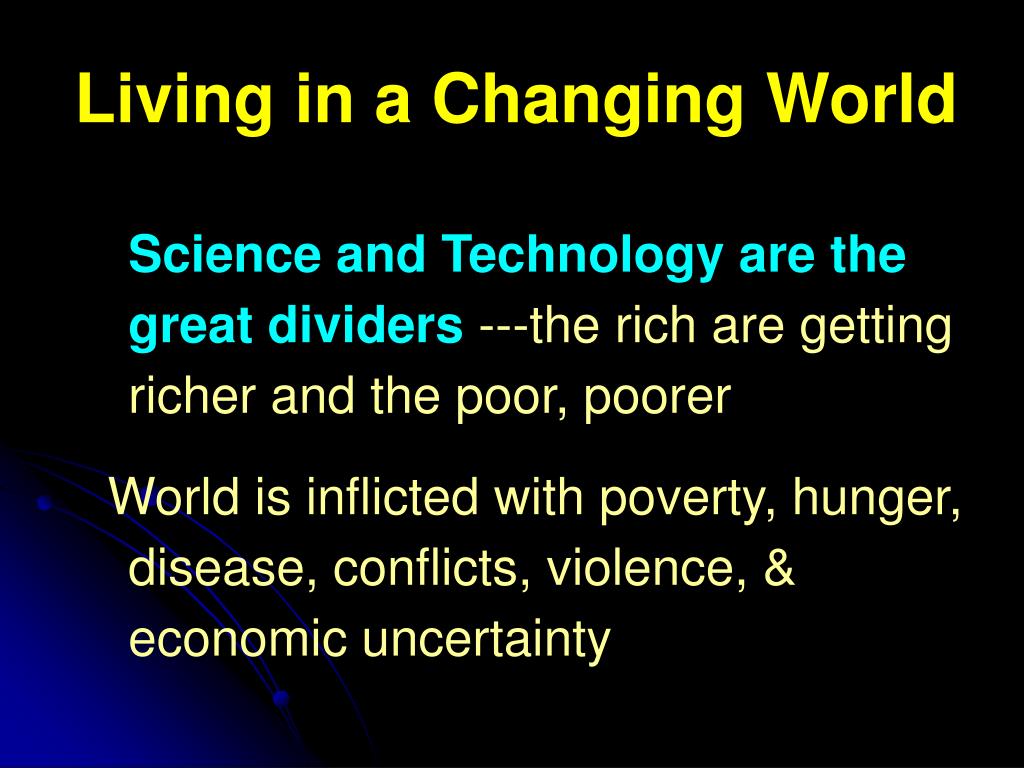 Living in a Changing World

Science and Technology are the great dividers ---the rich are getting richer and the poor, poorer

World is inflicted with poverty, hunger, disease, conflicts, violence, & economic uncertainty